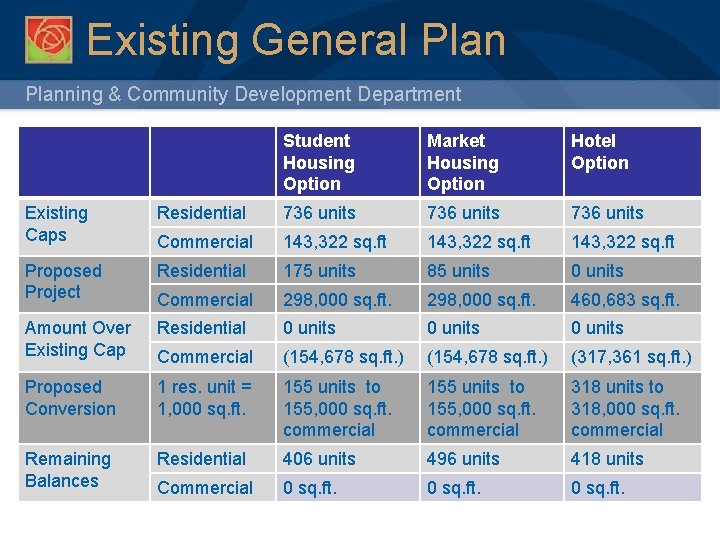 Existing General Plan

Planning & Community Development Department

| | | Student Housing Option | Market Housing Option | Hotel Option |
|---|---|---|---|---|
| Existing Caps | Residential | 736 units | 736 units | 736 units |
| | Commercial | 143,322 sq.ft | 143,322 sq.ft | 143,322 sq.ft |
| Proposed Project | Residential | 175 units | 85 units | 0 units |
| | Commercial | 298,000 sq.ft. | 298,000 sq.ft. | 460,683 sq.ft. |
| Amount Over Existing Cap | Residential | 0 units | 0 units | 0 units |
| | Commercial | (154,678 sq.ft.) | (154,678 sq.ft.) | (317,361 sq.ft.) |
| Proposed Conversion | 1 res. unit = 1,000 sq.ft. | 155 units to 155,000 sq.ft. commercial | 155 units to 155,000 sq.ft. commercial | 318 units to 318,000 sq.ft. commercial |
| Remaining Balances | Residential | 406 units | 496 units | 418 units |
| | Commercial | 0 sq.ft. | 0 sq.ft. | 0 sq.ft. |